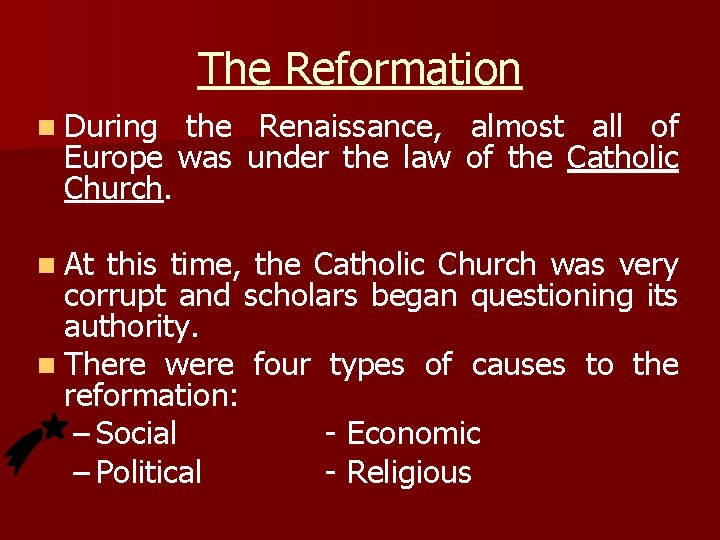 The Reformation

During the Renaissance, almost all of Europe was under the law of the Catholic Church.

At this time, the Catholic Church was very corrupt and scholars began questioning its authority.

There were four types of causes to the reformation:

– Social - Economic
– Political - Religious